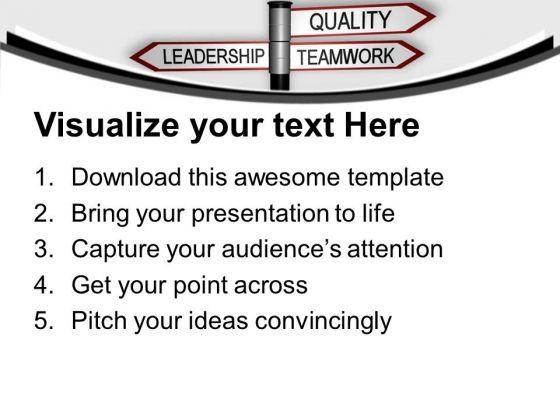 QUALITY
LEADERSHIP
TEAMWORK

Visualize your text Here

1. Download this awesome template
2. Bring your presentation to life
3. Capture your audience's attention
4. Get your point across
5. Pitch your ideas convincingly